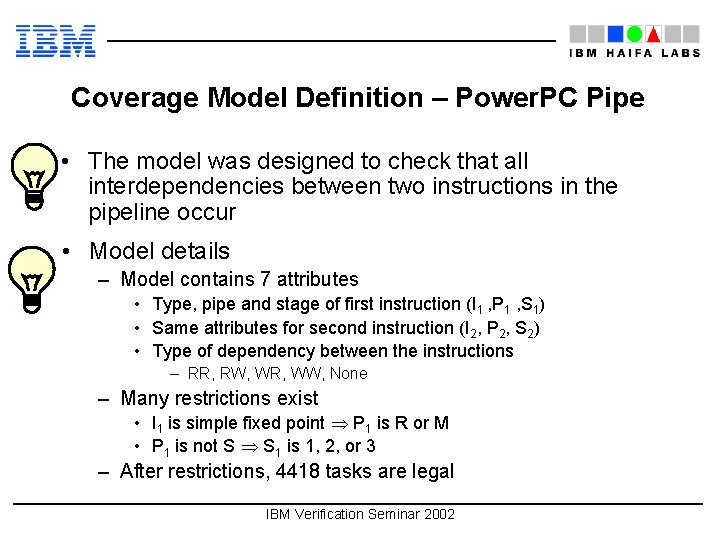 IBM

IBM HAIFA LABS

Coverage Model Definition – PowerPC Pipe

• The model was designed to check that all interdependencies between two instructions in the pipeline occur

• Model details
– Model contains 7 attributes
• Type, pipe and stage of first instruction ($I_1$ ,$P_1$ ,$S_1$)
• Same attributes for second instruction ($I_2$, $P_2$, $S_2$)
• Type of dependency between the instructions
– RR, RW, WR, WW, None
– Many restrictions exist
• $I_1$ is simple fixed point $\Rightarrow$ $P_1$ is R or M
• $P_1$ is not S $\Rightarrow$ $S_1$ is 1, 2, or 3
– After restrictions, 4418 tasks are legal

IBM Verification Seminar 2002